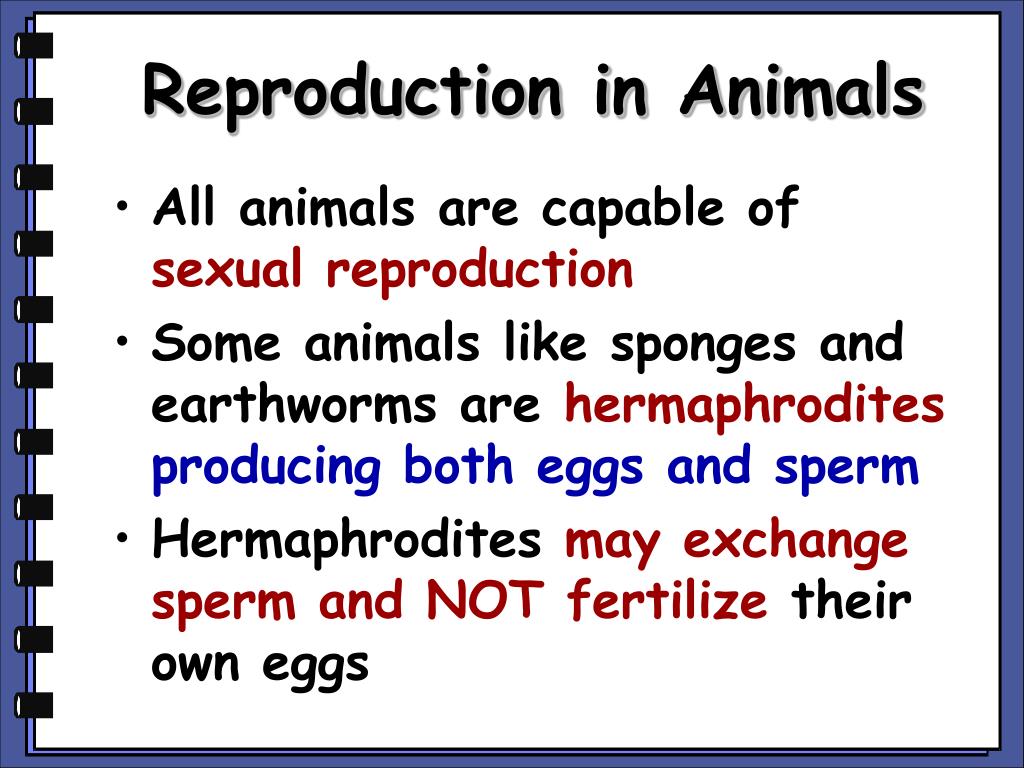 Reproduction in Animals

• All animals are capable of sexual reproduction
• Some animals like sponges and earthworms are hermaphrodites producing both eggs and sperm
• Hermaphrodites may exchange sperm and NOT fertilize their own eggs